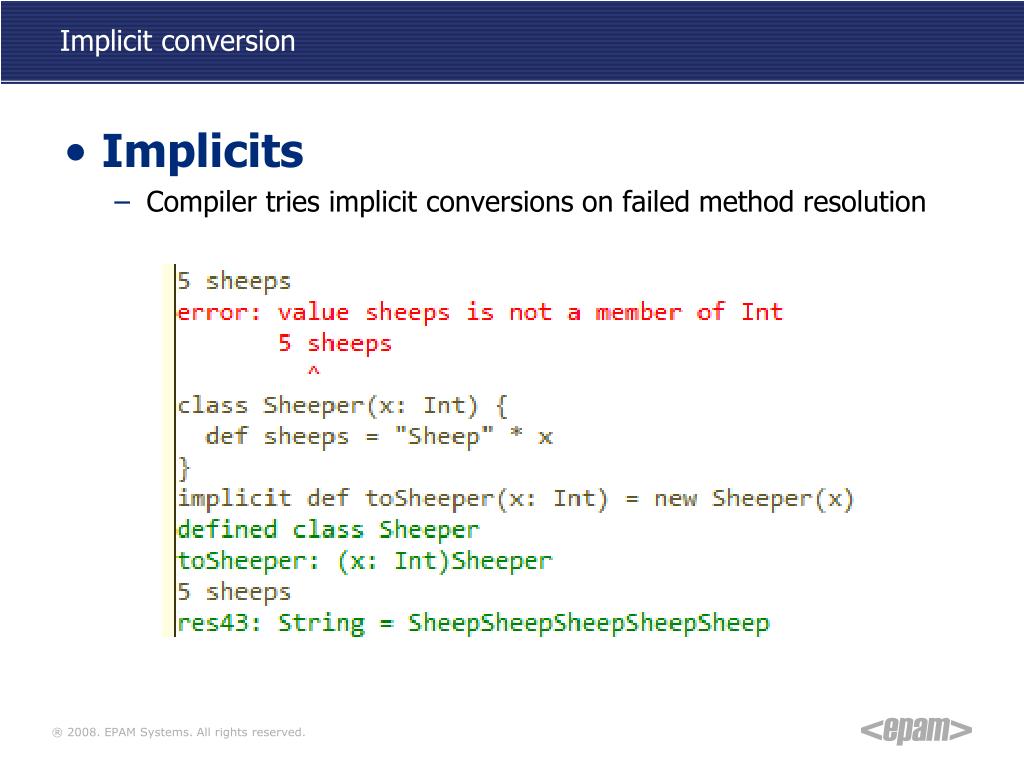 Implicit conversion

• Implicits
– Compiler tries implicit conversions on failed method resolution

5 sheeps
error: value sheeps is not a member of Int
       5 sheeps
         ^
class Sheeper(x: Int) {
  def sheeps = "Sheep" * x
}
implicit def toSheeper(x: Int) = new Sheeper(x)
defined class Sheeper
toSheeper: (x: Int)Sheeper
5 sheeps
res43: String = SheepSheepSheepSheepSheep

® 2008. EPAM Systems. All rights reserved.

<epam>